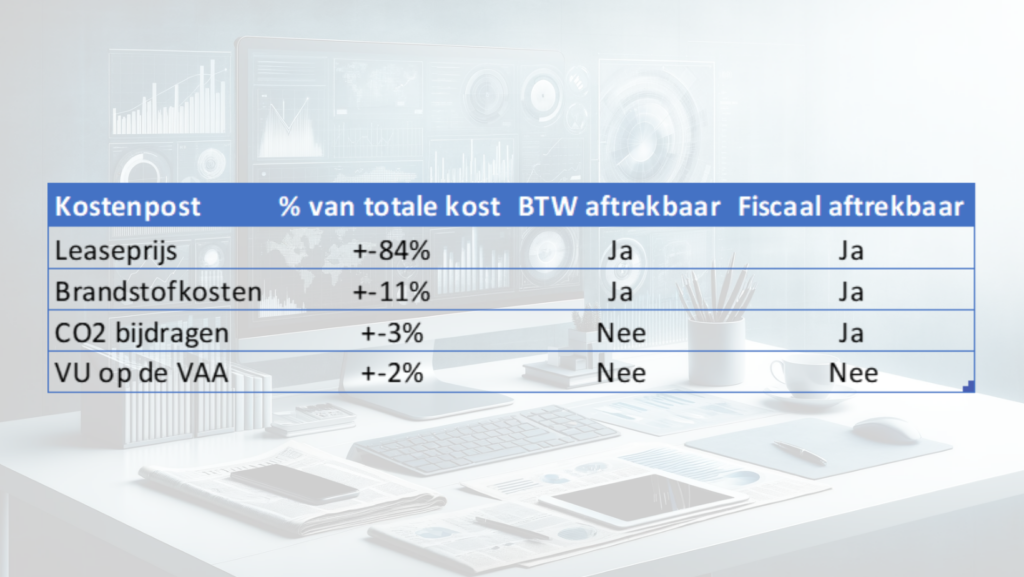 | Kostenpost | % van totale kost | BTW aftrekbaar | Fiscaal aftrekbaar |
|---|---|---|---|
| Leaseprijs | +-84% | Ja | Ja |
| Brandstofkosten | +-11% | Ja | Ja |
| CO2 bijdragen | +-3% | Nee | Ja |
| VU op de VAA | +-2% | Nee | Nee |